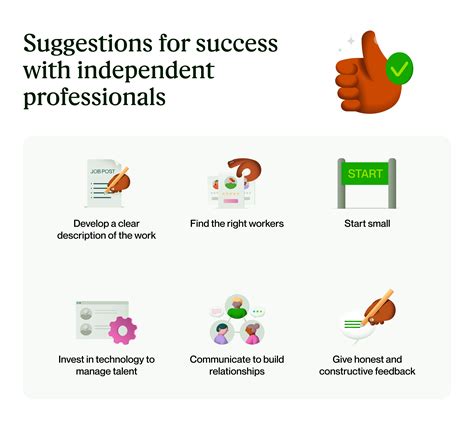 Suggestions for success with independent professionals

JOB POST

Develop a clear description of the work

Find the right workers

START

Start small

Invest in technology to manage talent

Communicate to build relationships

Give honest and constructive feedback